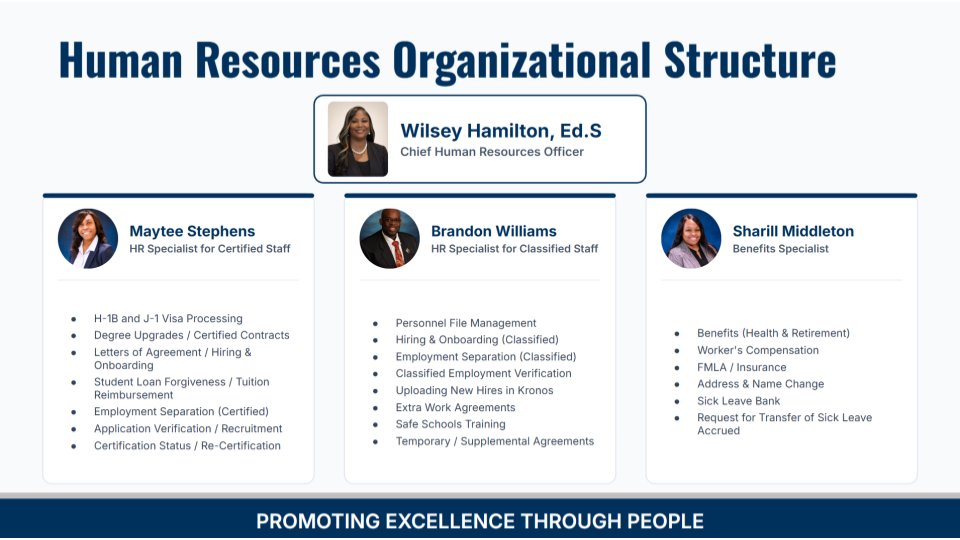 Human Resources Organizational Structure

Wilsey Hamilton, Ed.S
Chief Human Resources Officer

Maytee Stephens
HR Specialist for Certified Staff

- H-1B and J-1 Visa Processing
- Degree Upgrades / Certified Contracts
- Letters of Agreement / Hiring & Onboarding
- Student Loan Forgiveness / Tuition Reimbursement
- Employment Separation (Certified)
- Application Verification / Recruitment
- Certification Status / Re-Certification

Brandon Williams
HR Specialist for Classified Staff

- Personnel File Management
- Hiring & Onboarding (Classified)
- Employment Separation (Classified)
- Classified Employment Verification
- Uploading New Hires in Kronos
- Extra Work Agreements
- Safe Schools Training
- Temporary / Supplemental Agreements

Sharill Middleton
Benefits Specialist

- Benefits (Health & Retirement)
- Worker's Compensation
- FMLA / Insurance
- Address & Name Change
- Sick Leave Bank
- Request for Transfer of Sick Leave Accrued

PROMOTING EXCELLENCE THROUGH PEOPLE